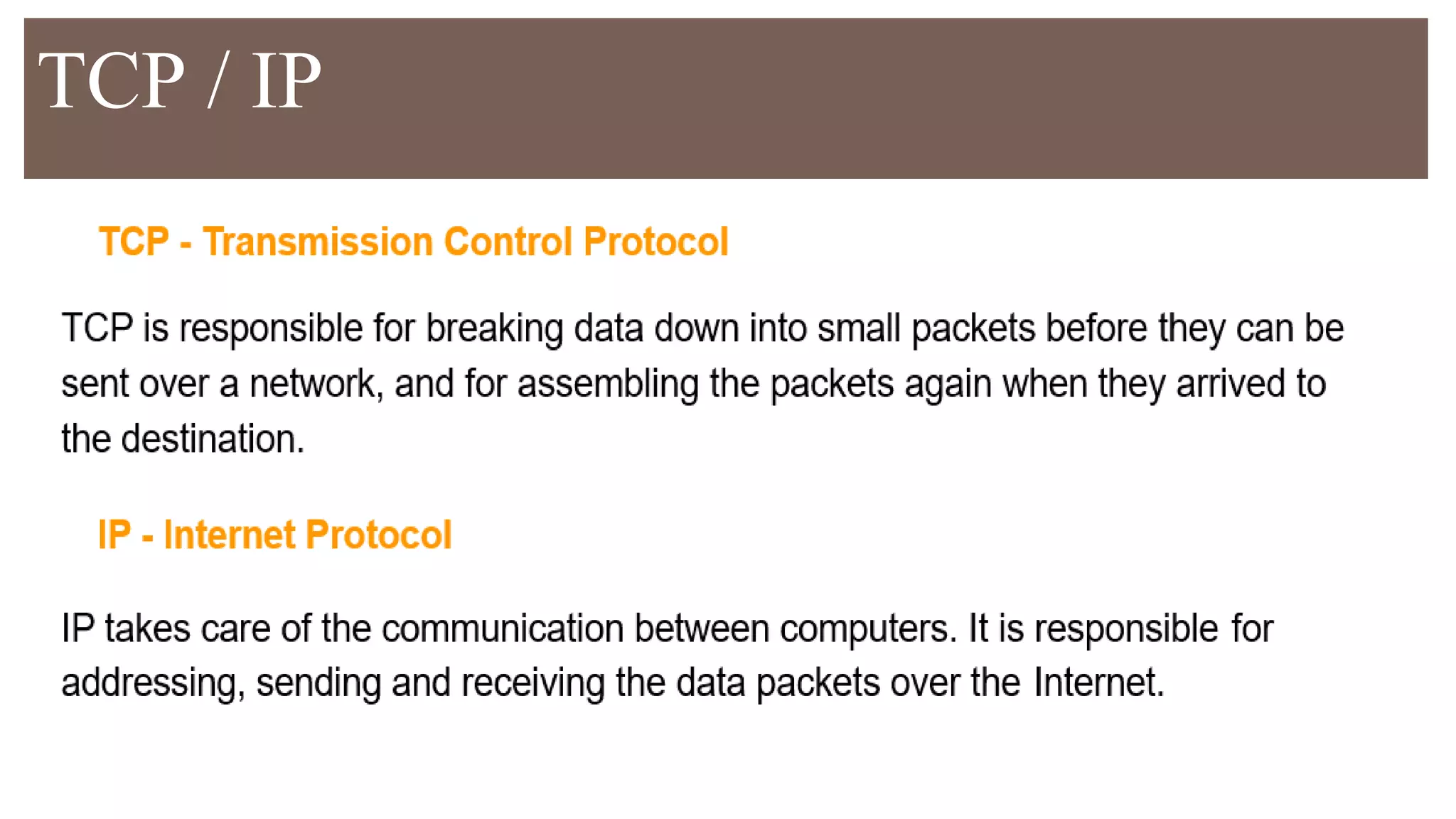 TCP / IP

TCP - Transmission Control Protocol

TCP is responsible for breaking data down into small packets before they can be sent over a network, and for assembling the packets again when they arrived to the destination.

IP - Internet Protocol

IP takes care of the communication between computers. It is responsible for addressing, sending and receiving the data packets over the Internet.